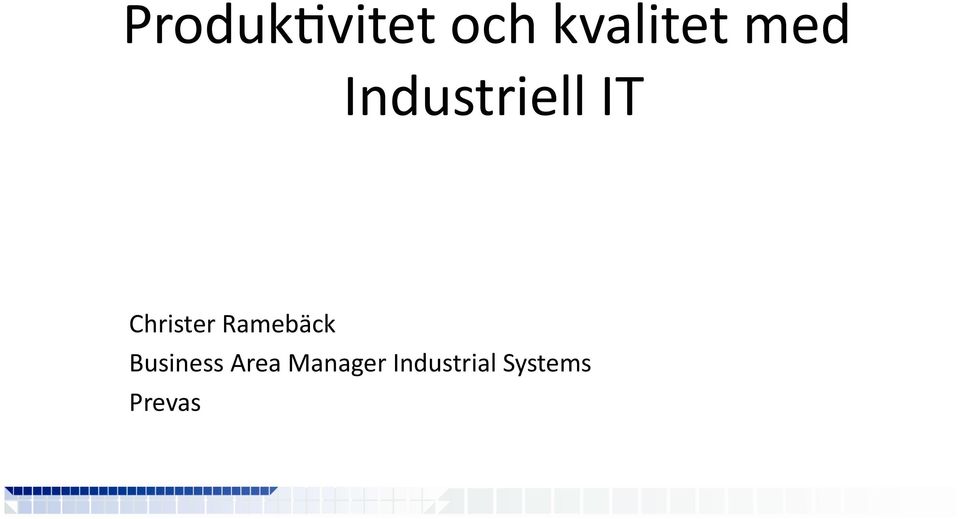 Produktivitet och kvalitet med Industriell IT

Christer Ramebäck

Business Area Manager Industrial Systems

Prevas